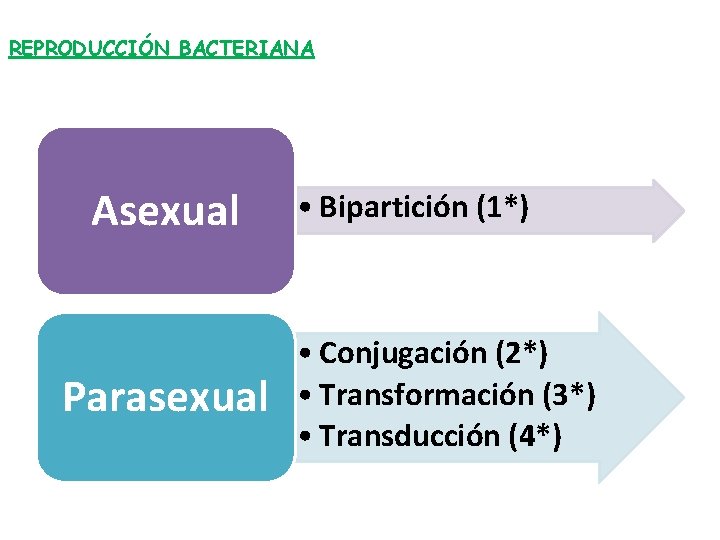 REPRODUCCIÓN BACTERIANA

Asexual

• Bipartición (1*)

Parasexual

• Conjugación (2*)
• Transformación (3*)
• Transducción (4*)